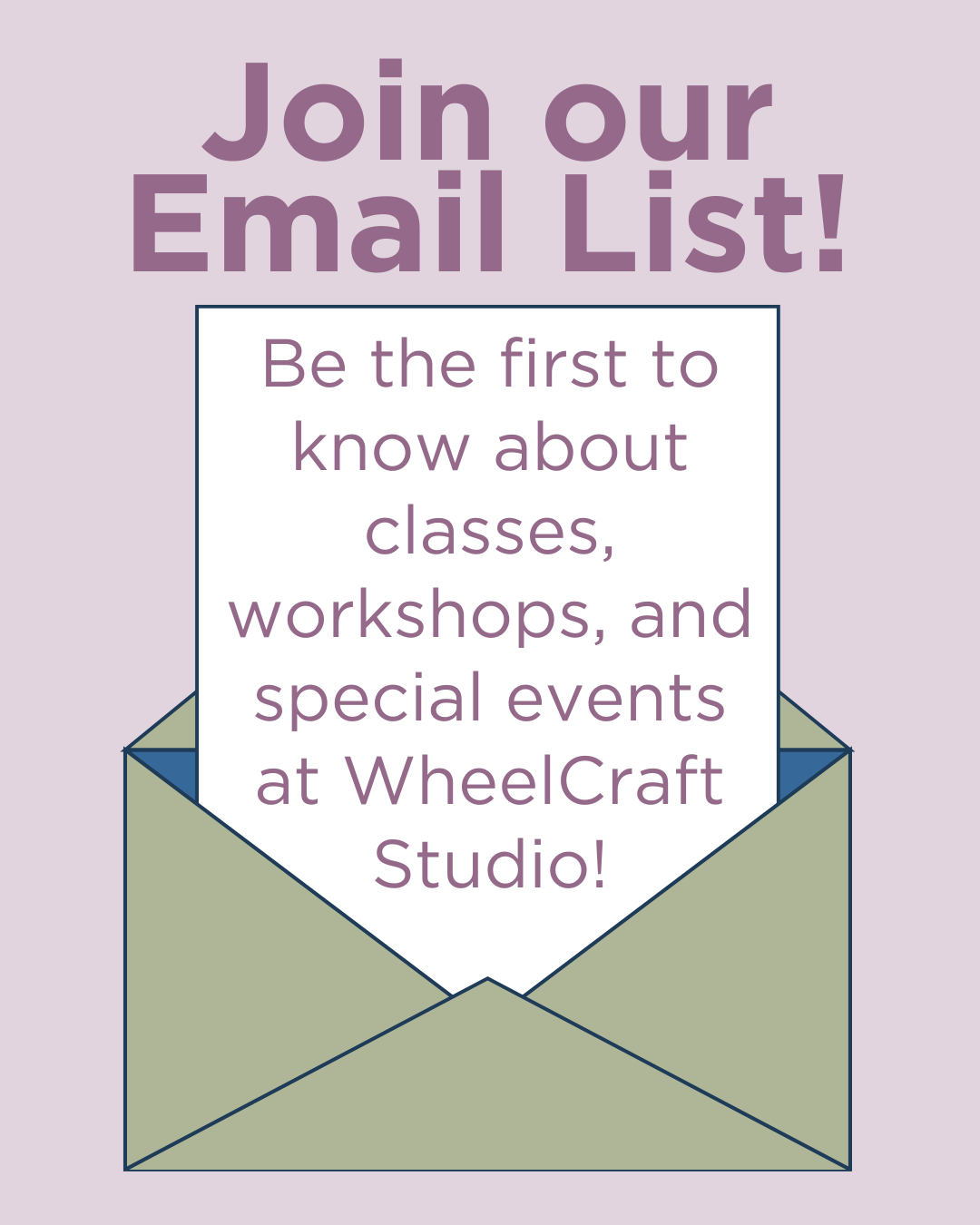 Join our Email List!

Be the first to know about classes, workshops, and special events at WheelCraft Studio!